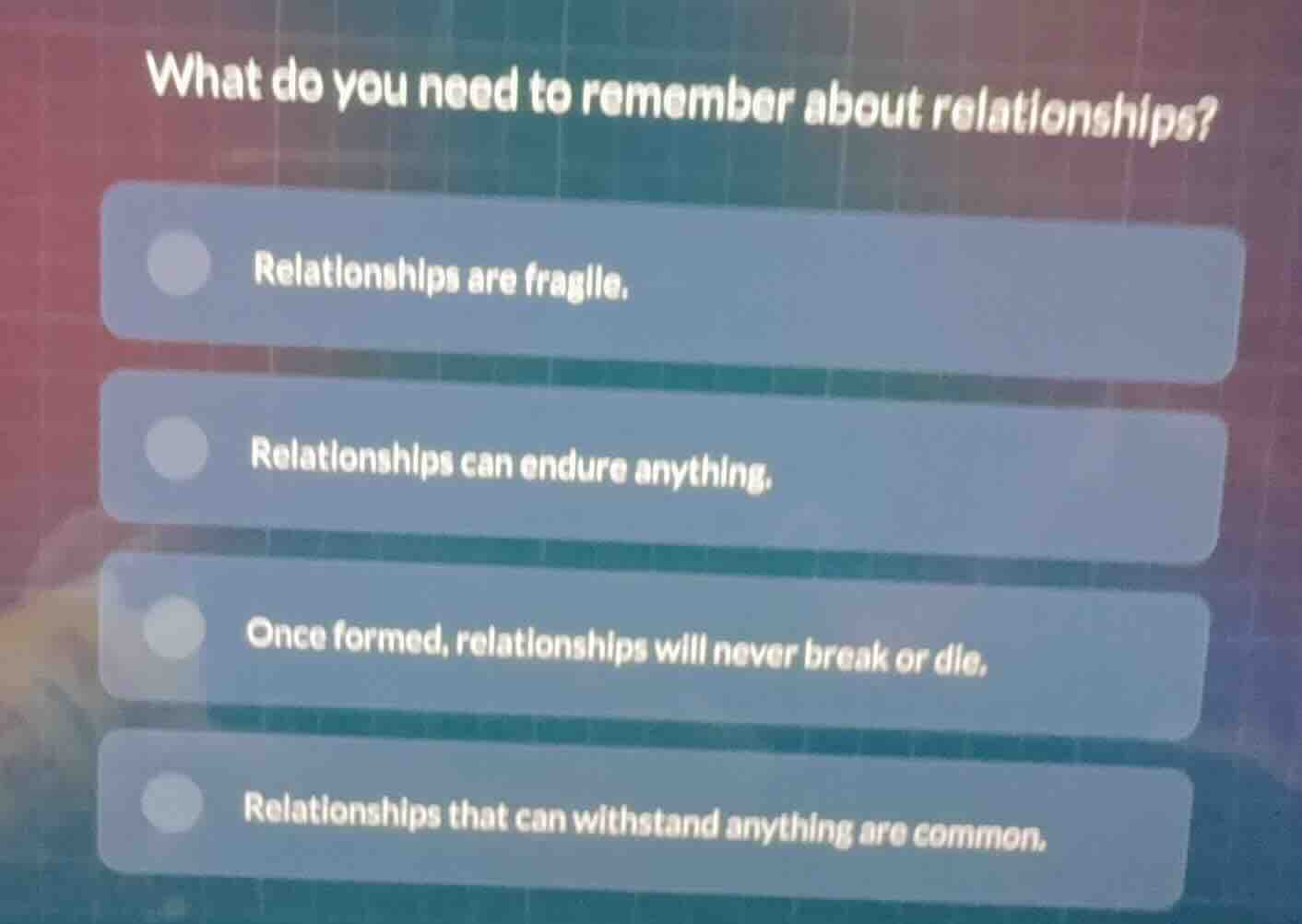 What do you need to remember about relationships?

Relationships are fragile.

Relationships can endure anything.

Once formed, relationships will never break or die.

Relationships that can withstand anything are common.